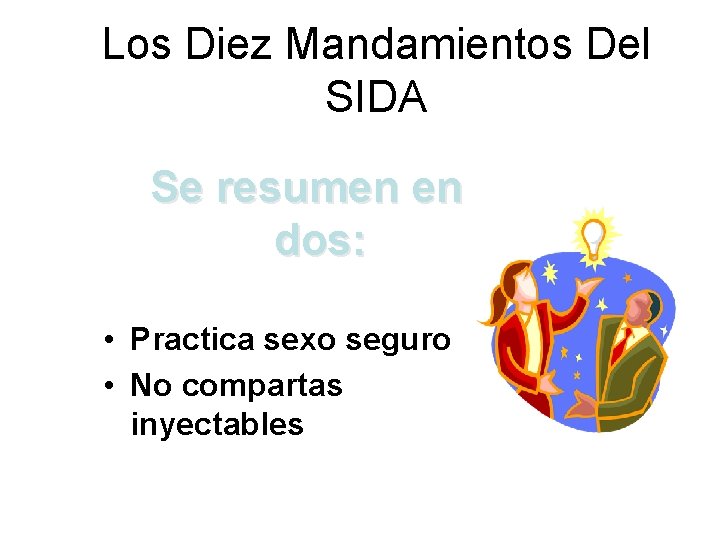 Los Diez Mandamientos Del SIDA

Se resumen en dos:

• Practica sexo seguro
• No compartas inyectables